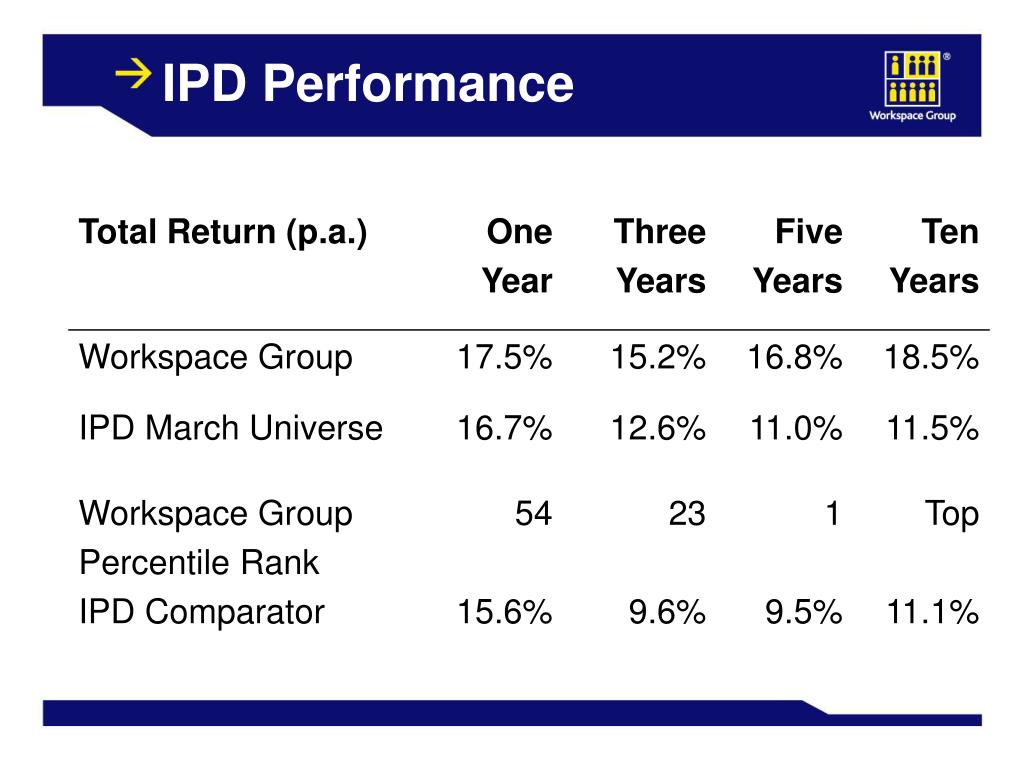 IPD Performance

Workspace Group

| Total Return (p.a.) | One Year | Three Years | Five Years | Ten Years |
|---|---|---|---|---|
| Workspace Group | 17.5% | 15.2% | 16.8% | 18.5% |
| IPD March Universe | 16.7% | 12.6% | 11.0% | 11.5% |
| Workspace Group Percentile Rank | 54 | 23 | 1 | Top |
| IPD Comparator | 15.6% | 9.6% | 9.5% | 11.1% |